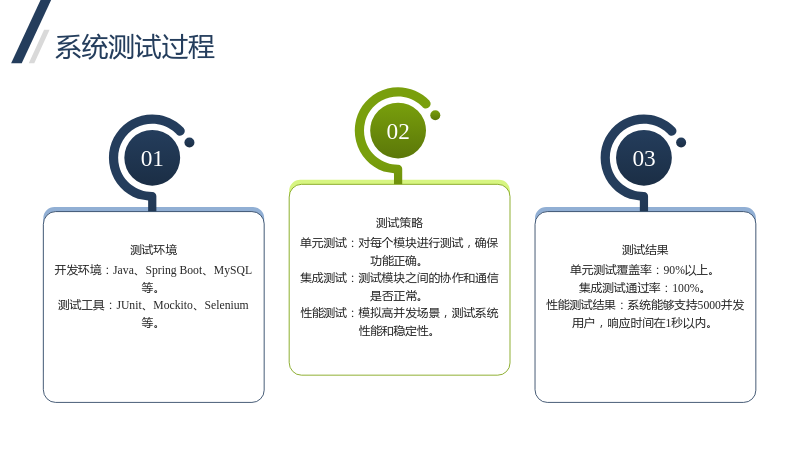 系统测试过程

01

测试环境

开发环境：Java、Spring Boot、MySQL等。

测试工具：JUnit、Mockito、Selenium等。

02

测试策略

单元测试：对每个模块进行测试，确保功能正确。

集成测试：测试模块之间的协作和通信是否正常。

性能测试：模拟高并发场景，测试系统性能和稳定性。

03

测试结果

单元测试覆盖率：90%以上。

集成测试通过率：100%。

性能测试结果：系统能够支持5000并发用户，响应时间在1秒以内。